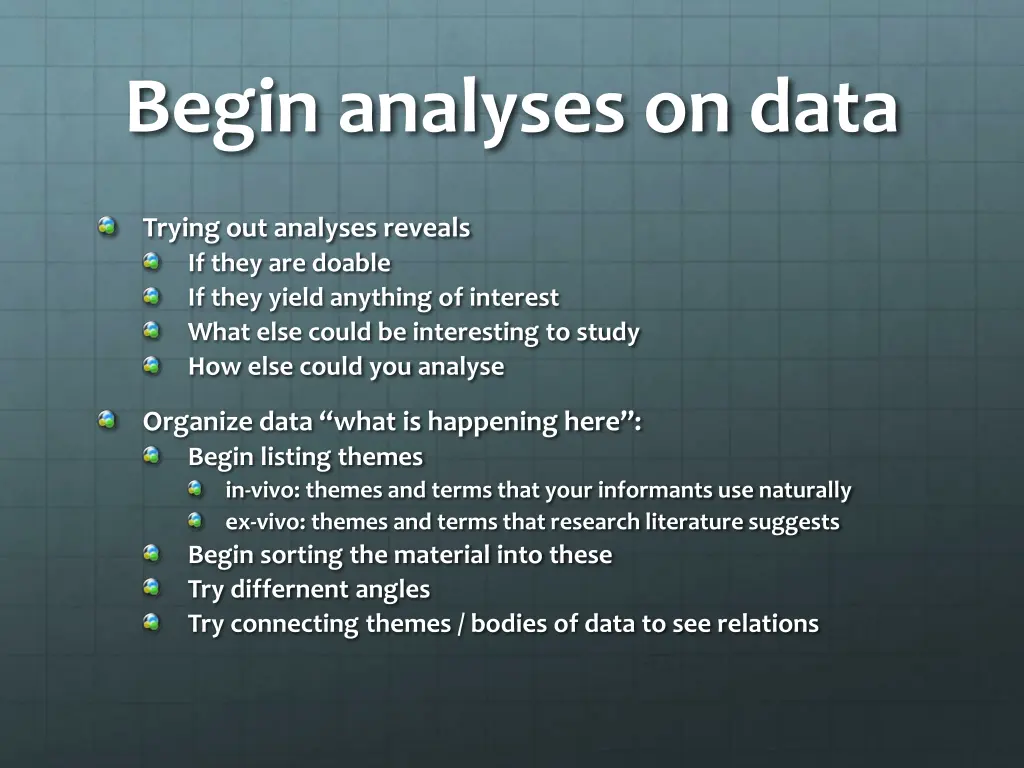 Begin analyses on data

Trying out analyses reveals
If they are doable
If they yield anything of interest
What else could be interesting to study
How else could you analyse

Organize data “what is happening here”:
Begin listing themes
in-vivo: themes and terms that your informants use naturally
ex-vivo: themes and terms that research literature suggests
Begin sorting the material into these
Try differnent angles
Try connecting themes / bodies of data to see relations